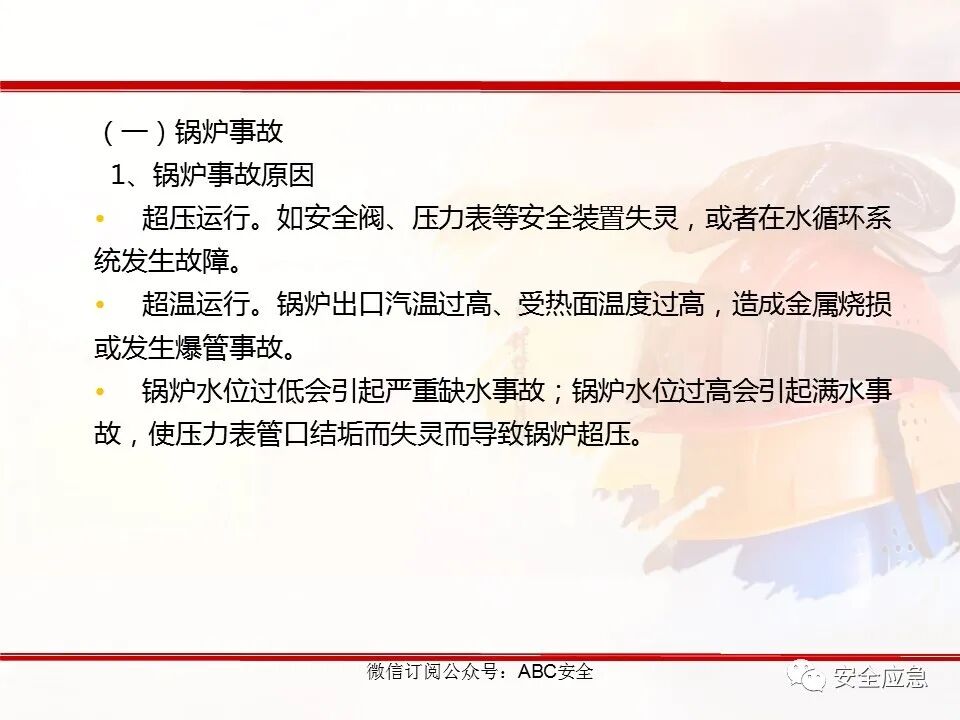 （一）锅炉事故

1、锅炉事故原因

• 超压运行。如安全阀、压力表等安全装置失灵，或者在水循环系统发生故障。

• 超温运行。锅炉出口汽温过高、受热面温度过高，造成金属烧损或发生爆管事故。

• 锅炉水位过低会引起严重缺水事故；锅炉水位过高会引起满水事故，使压力表管口结垢而失灵而导致锅炉超压。

微信订阅公众号：ABC安全

安全应急